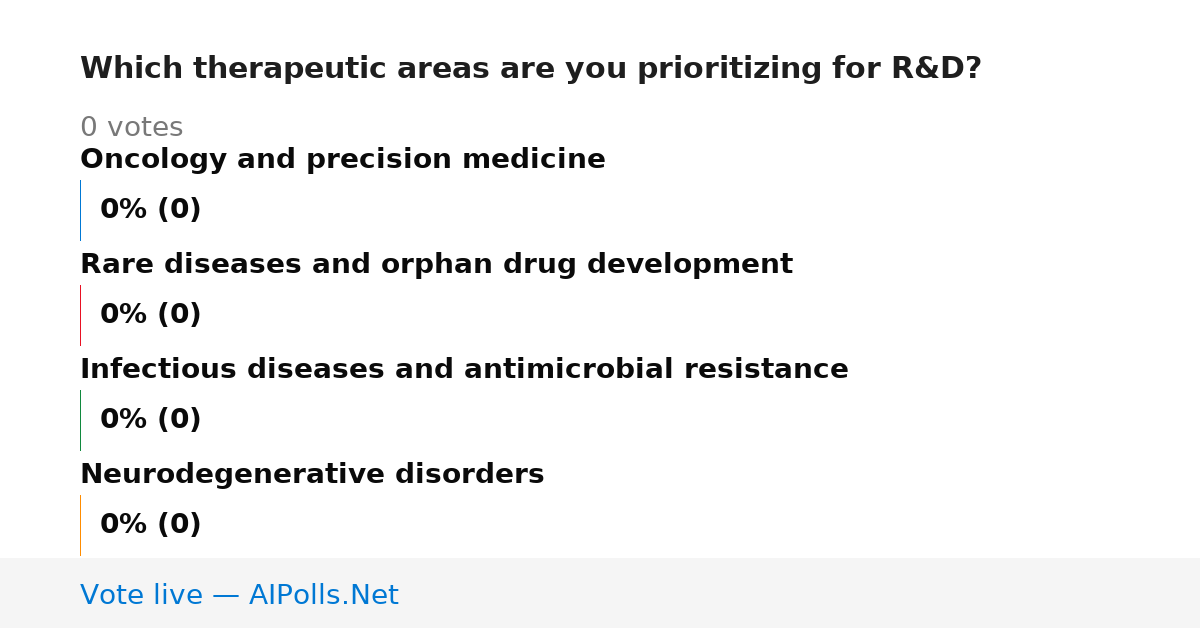 Which therapeutic areas are you prioritizing for R&D?

0 votes

Oncology and precision medicine

0% (0)

Rare diseases and orphan drug development

0% (0)

Infectious diseases and antimicrobial resistance

0% (0)

Neurodegenerative disorders

0% (0)

Vote live — AIPolls.Net